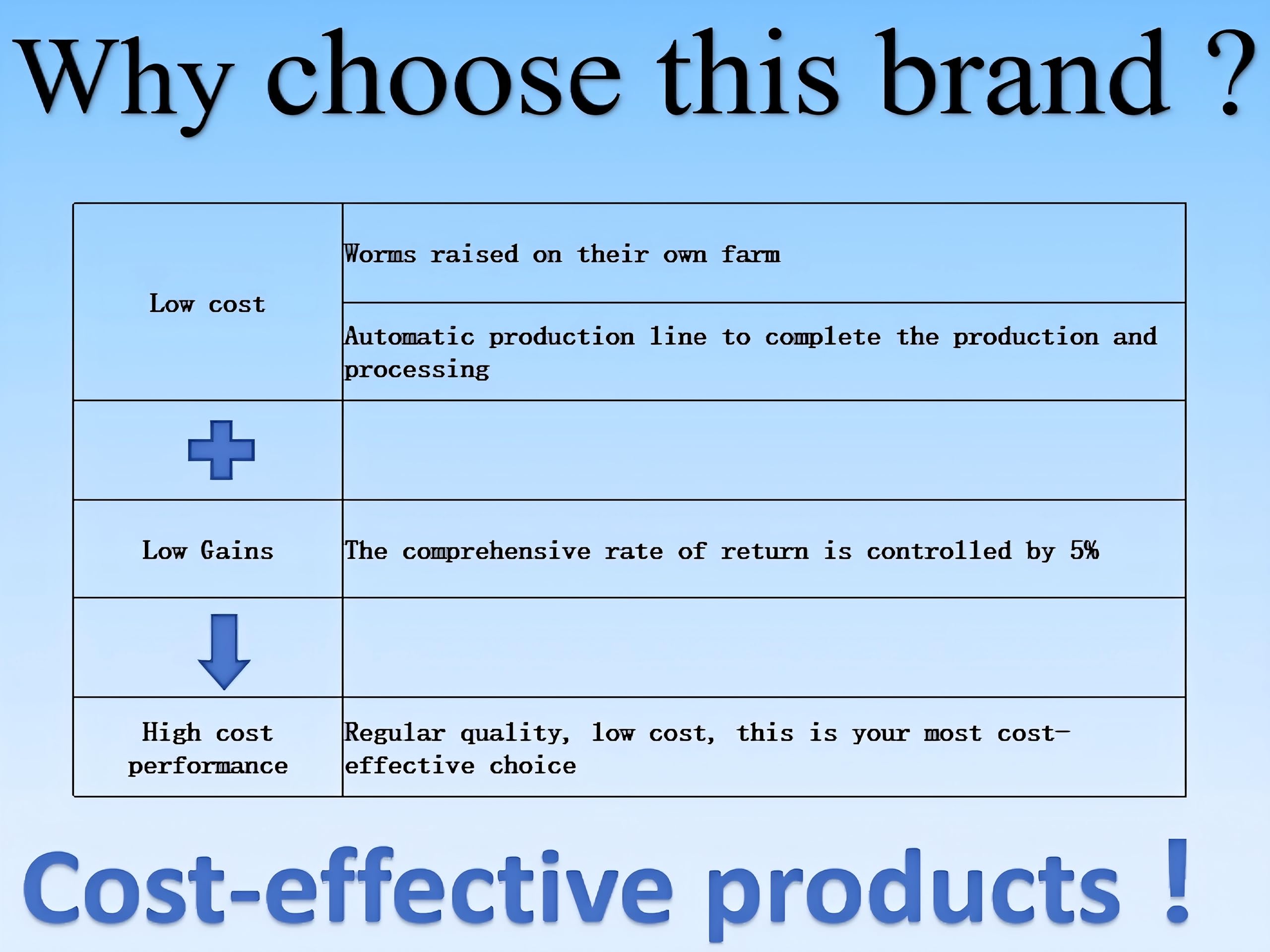 Why choose this brand ?

| | |
|---|---|
| Low cost | Worms raised on their own farm |
| | Automatic production line to complete the production and processing |
| | |
| Low Gains | The comprehensive rate of return is controlled by 5% |
| | |
| High cost performance | Regular quality, low cost, this is your most cost-effective choice |

Cost-effective products !